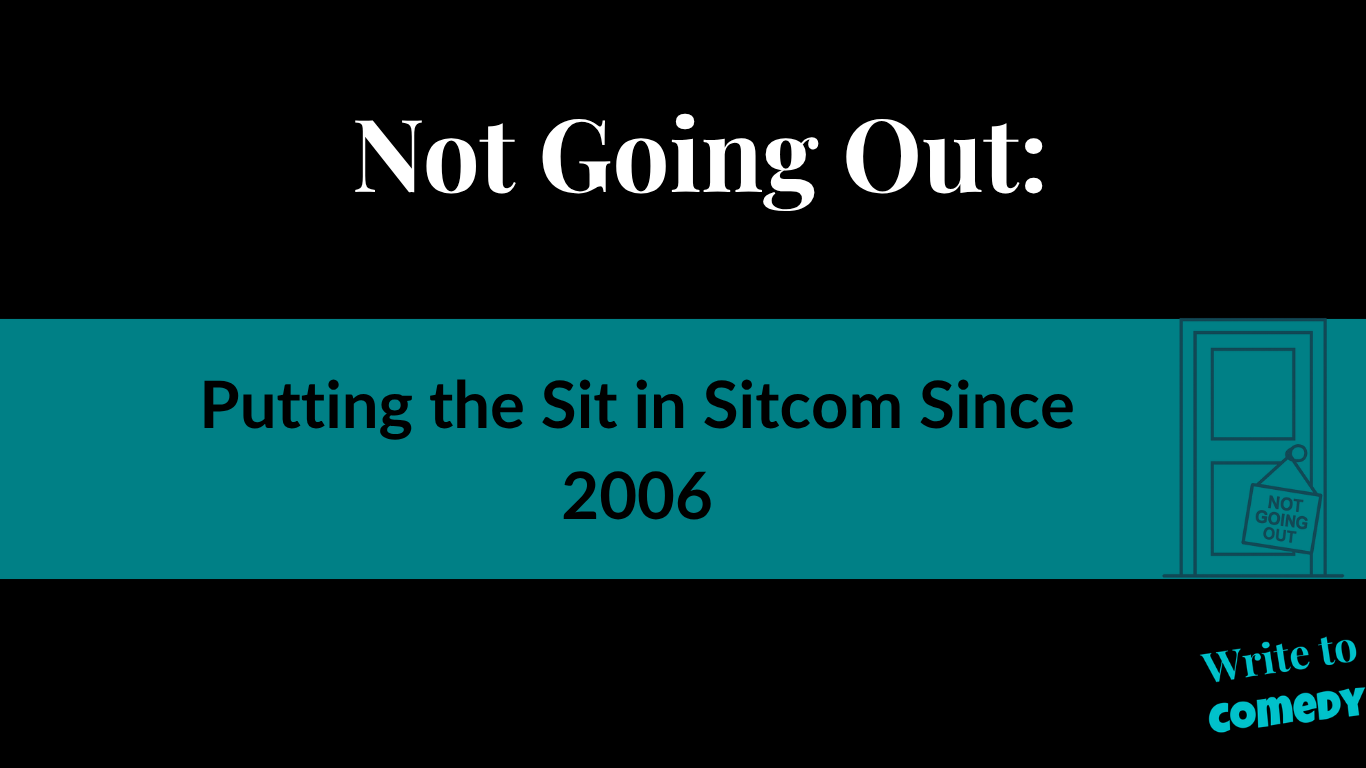 Not Going Out:

Putting the Sit in Sitcom Since 2006

NOT GOING OUT

Write to
COMEDY